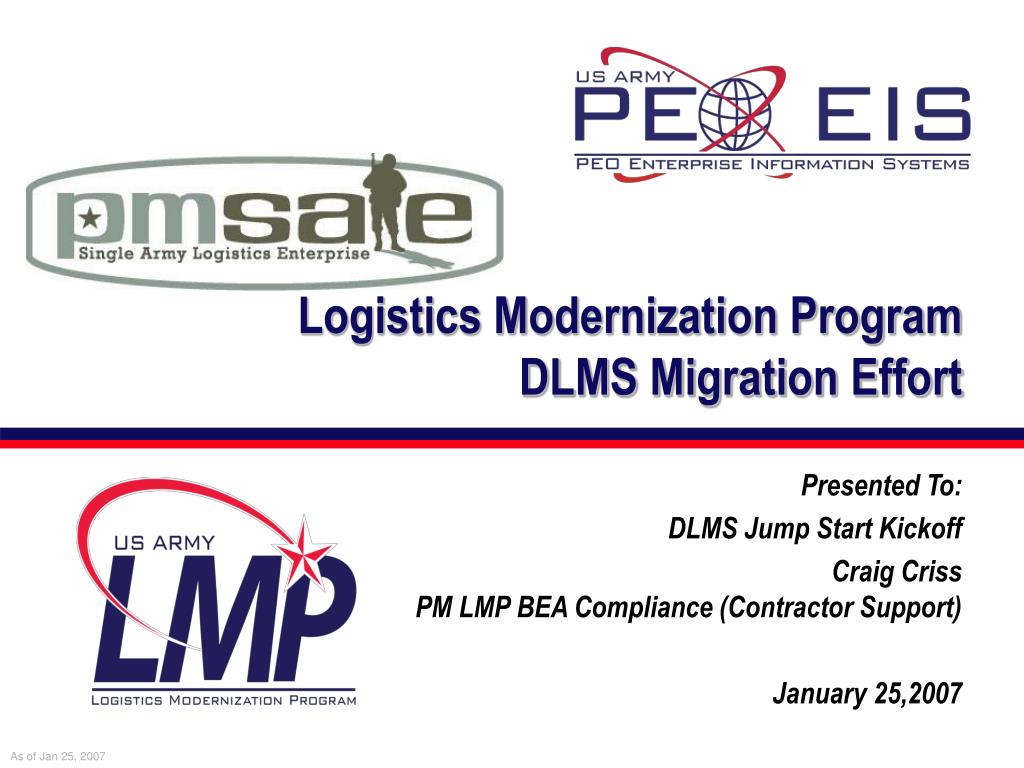 US ARMY
PEO EIS
PEO ENTERPRISE INFORMATION SYSTEMS

pmsale
Single Army Logistics Enterprise

Logistics Modernization Program
DLMS Migration Effort

US ARMY
LMP
LOGISTICS MODERNIZATION PROGRAM

Presented To:
DLMS Jump Start Kickoff
Craig Criss
PM LMP BEA Compliance (Contractor Support)

January 25,2007

As of Jan 25, 2007